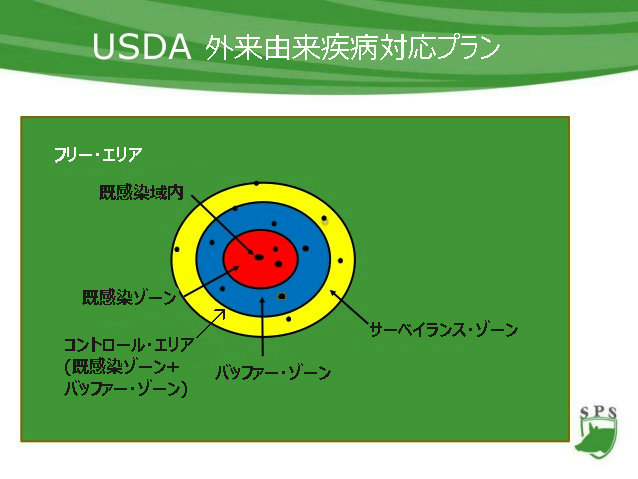 USDA 外来由来疾病対応プラン

フリー・エリア

既感染域内

既感染ゾーン

コントロール・エリア
(既感染ゾーン+
バッファー・ゾーン)

バッファー・ゾーン

サーベイランス・ゾーン

SPS